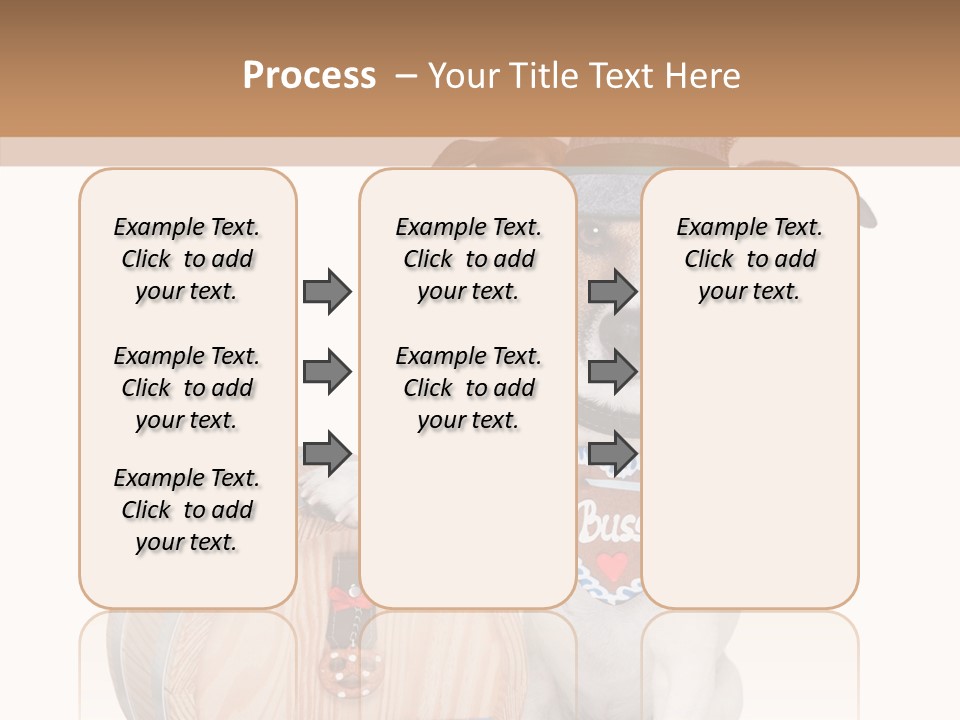 Process – Your Title Text Here

Example Text. Click to add your text.

Example Text. Click to add your text.

Example Text. Click to add your text.

Example Text. Click to add your text.

Example Text. Click to add your text.

Example Text. Click to add your text.

Buss